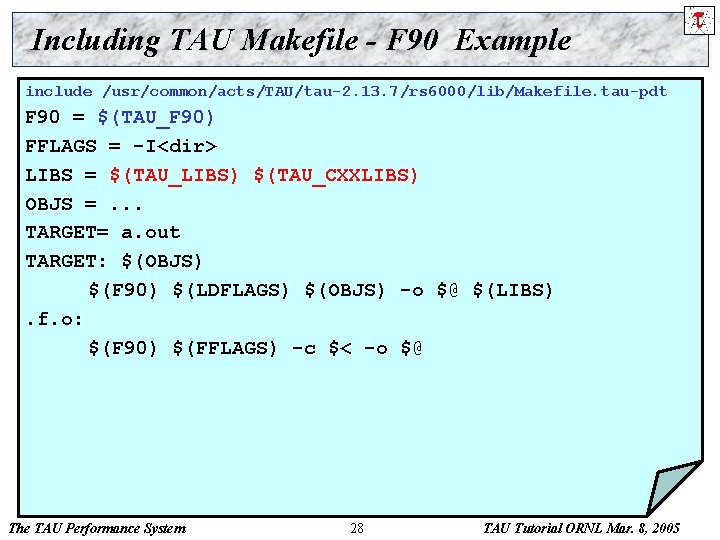 Including TAU Makefile - F90 Example

include /usr/common/acts/TAU/tau-2.13.7/rs6000/lib/Makefile.tau-pdt
F90 = $(TAU_F90)
FFLAGS = -I<dir>
LIBS = $(TAU_LIBS) $(TAU_CXXLIBS)
OBJS = ...
TARGET= a.out
TARGET: $(OBJS)
$(F90) $(LDFLAGS) $(OBJS) -o $@ $(LIBS)
.f.o:
$(F90) $(FFLAGS) -c $< -o $@

The TAU Performance System 28 TAU Tutorial ORNL Mar. 8, 2005